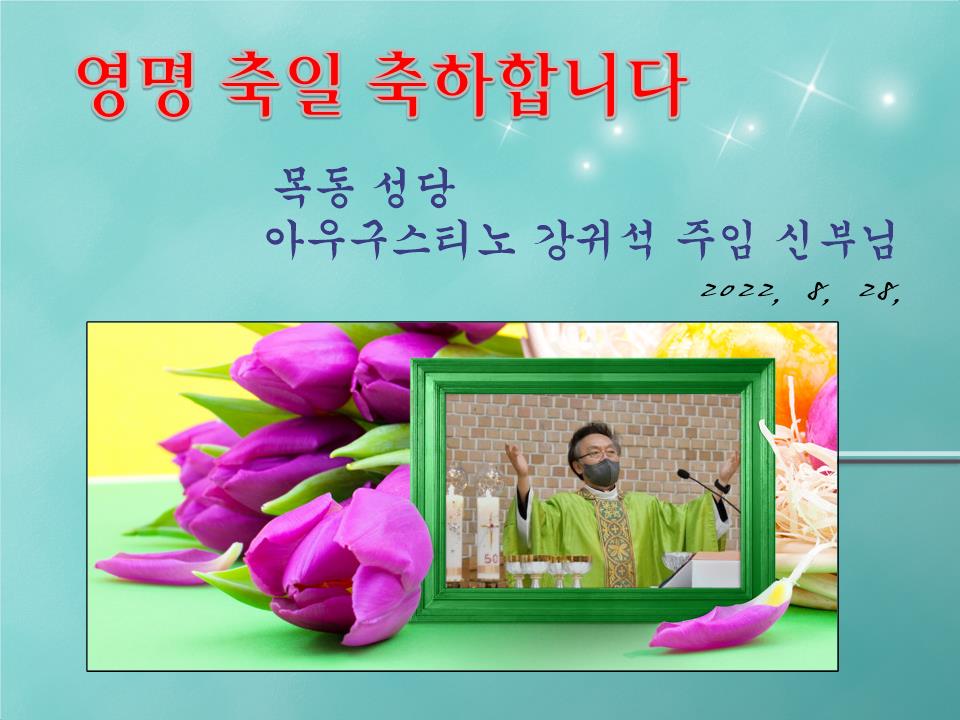 영명 축일 축하합니다

목동 성당
아우구스티노 강귀석 주임 신부님

2022, 8, 28,